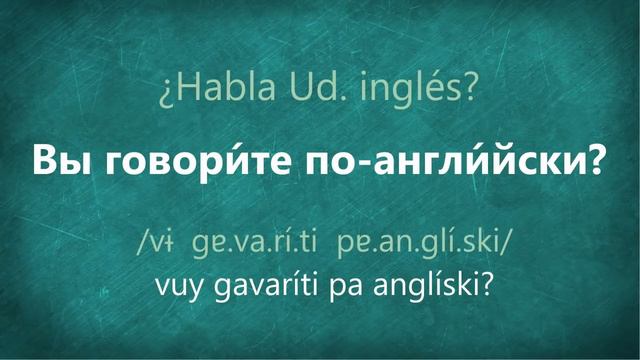 ¿Habla Ud. inglés?

Вы говори́те по-англи́йски?

/vɨ gɐ.va.rí.ti pɐ.an.glí.ski/
vuy gavaríti pa anglíski?